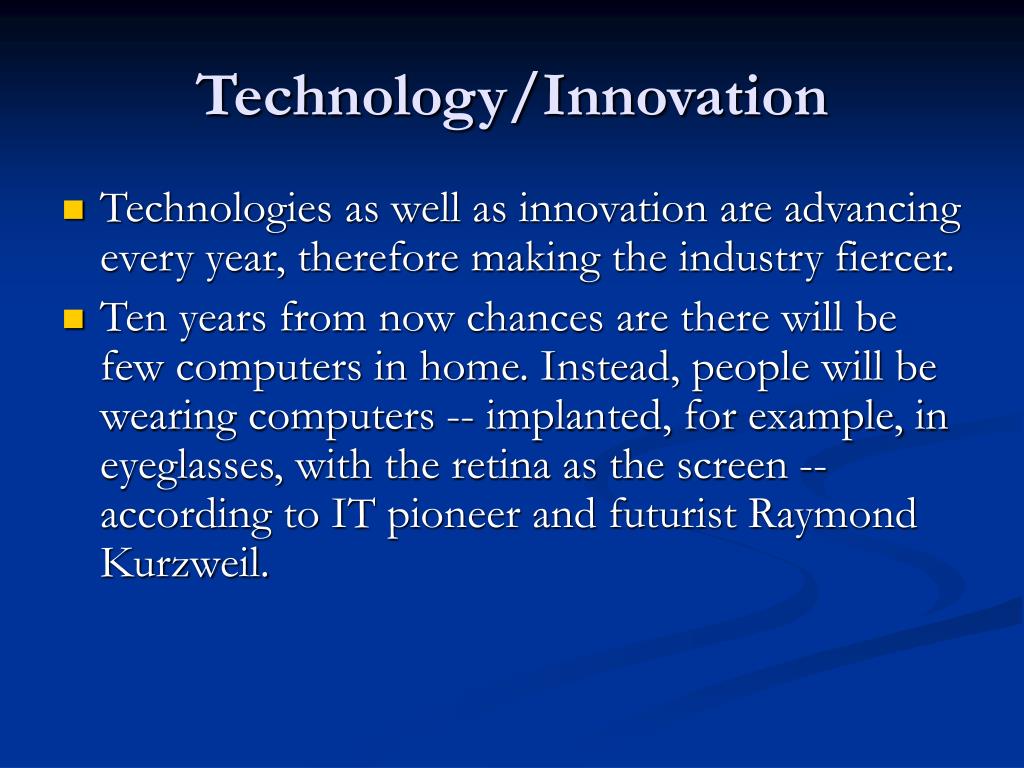 Technology/Innovation

- Technologies as well as innovation are advancing every year, therefore making the industry fiercer.
- Ten years from now chances are there will be few computers in home. Instead, people will be wearing computers -- implanted, for example, in eyeglasses, with the retina as the screen -- according to IT pioneer and futurist Raymond Kurzweil.